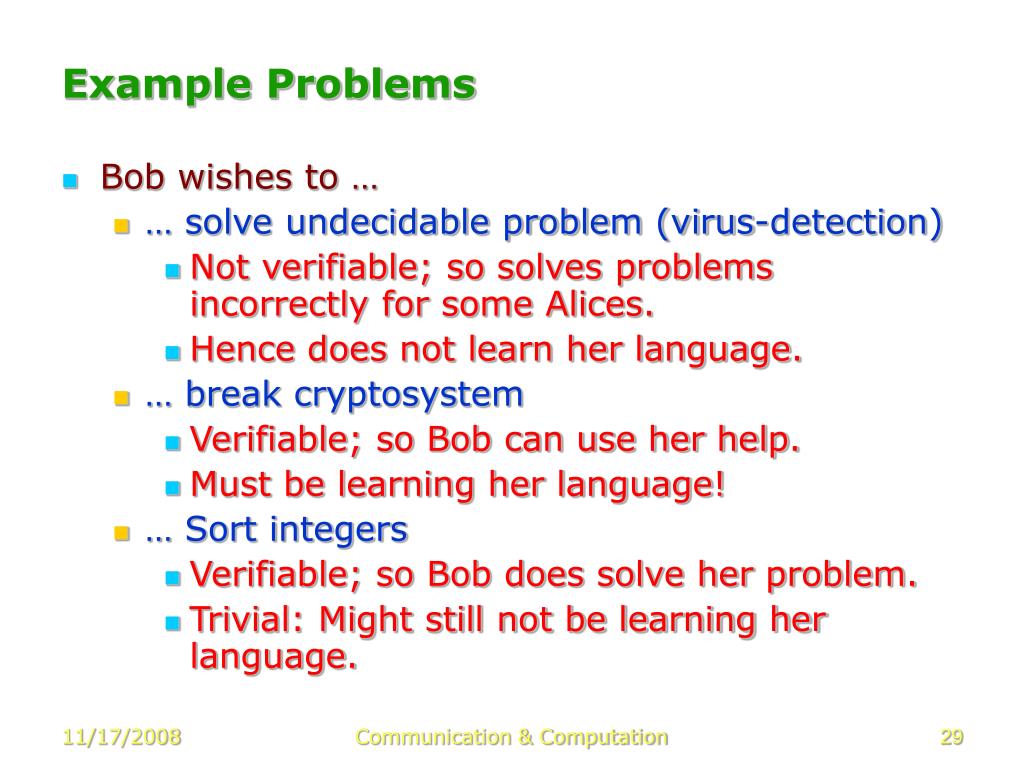 Example Problems

Bob wishes to …

… solve undecidable problem (virus-detection)

Not verifiable; so solves problems incorrectly for some Alices.

Hence does not learn her language.

… break cryptosystem

Verifiable; so Bob can use her help.

Must be learning her language!

… Sort integers

Verifiable; so Bob does solve her problem.

Trivial: Might still not be learning her language.

11/17/2008 Communication & Computation 29